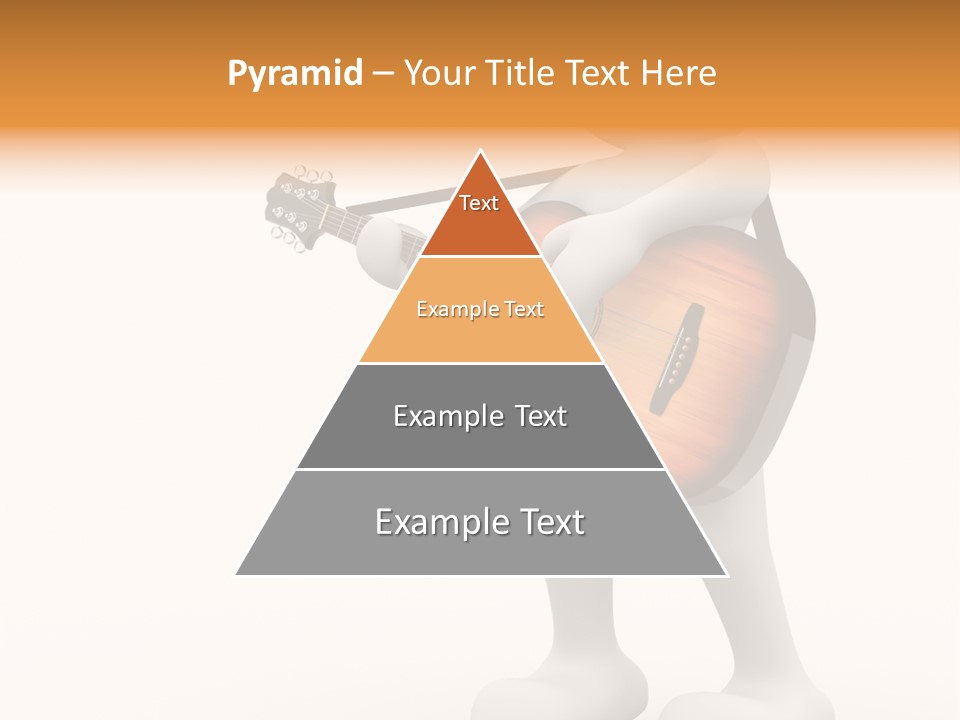 Pyramid – Your Title Text Here

Text

Example Text

Example Text

Example Text